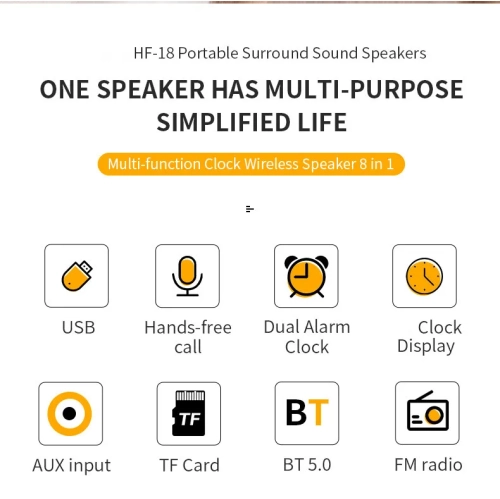 HF-18 Portable Surround Sound Speakers

ONE SPEAKER HAS MULTI-PURPOSE SIMPLIFIED LIFE

Multi-function Clock Wireless Speaker 8 in 1

USB

Hands-free call

Dual Alarm Clock

Clock Display

AUX input

TF

TF Card

BT

BT 5.0

FM radio